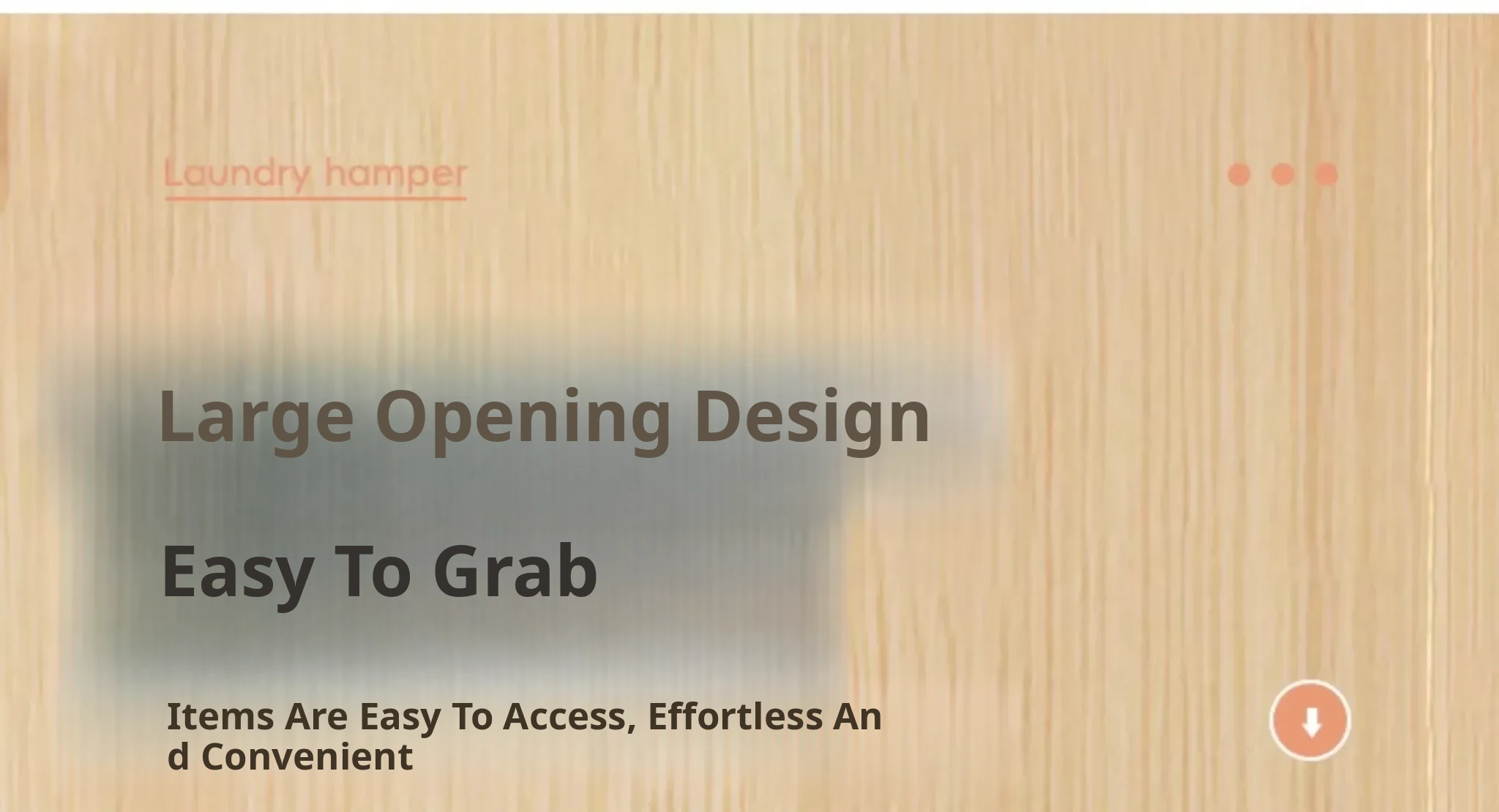 Laundry hamper

Large Opening Design

Easy To Grab

Items Are Easy To Access, Effortless And Convenient